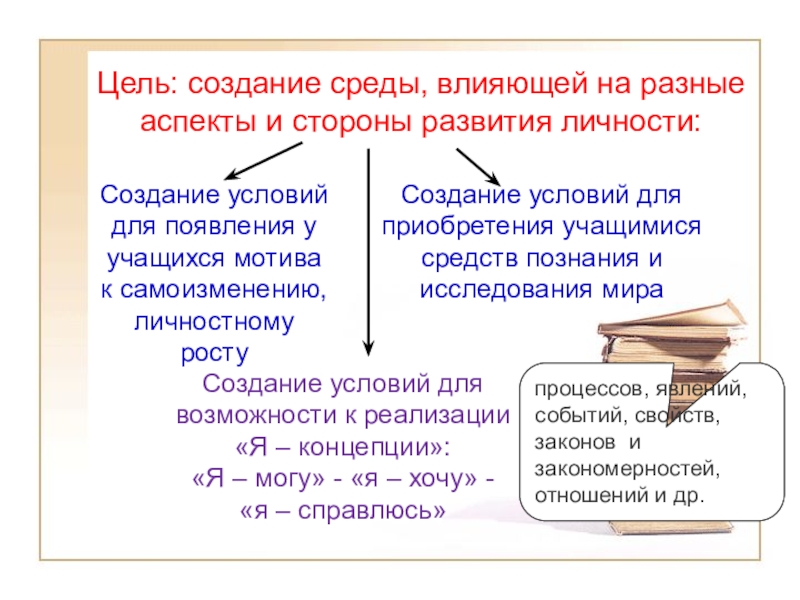 Цель: создание среды, влияющей на разные аспекты и стороны развития личности:

Создание условий для появления у учащихся мотива к самоизменению, личностному росту

Создание условий для приобретения учащимися средств познания и исследования мира

Создание условий для возможности к реализации «Я – концепции»: «Я – могу» - «я – хочу» - «я – справлюсь»

процессов, явлений, событий, свойств, законов и закономерностей, отношений и др.